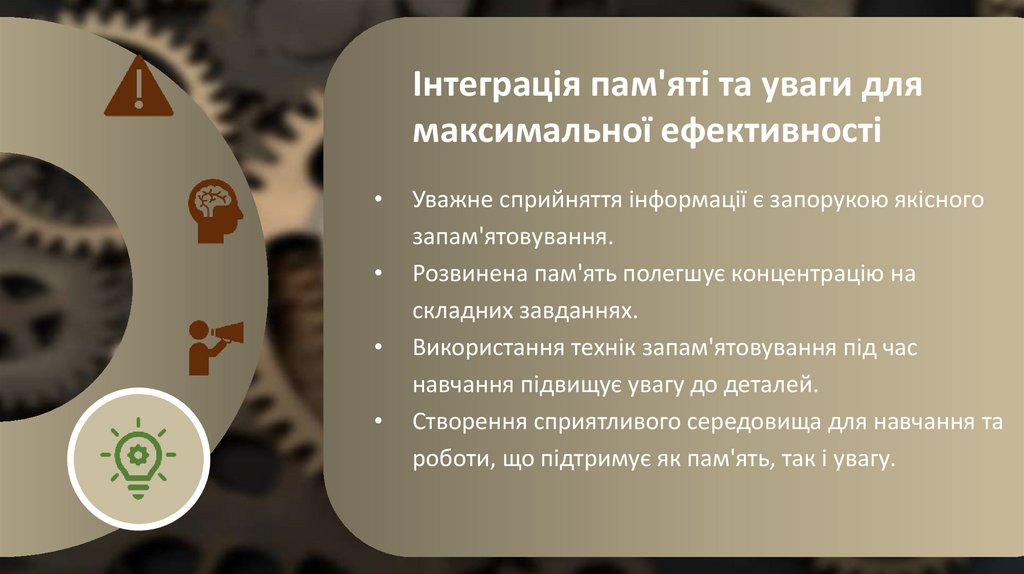 Інтеграція пам'яті та уваги для максимальної ефективності

• Уважне сприйняття інформації є запорукою якісного запам'ятовування.
• Розвинена пам'ять полегшує концентрацію на складних завданнях.
• Використання технік запам'ятовування під час навчання підвищує увагу до деталей.
• Створення сприятливого середовища для навчання та роботи, що підтримує як пам'ять, так і увагу.